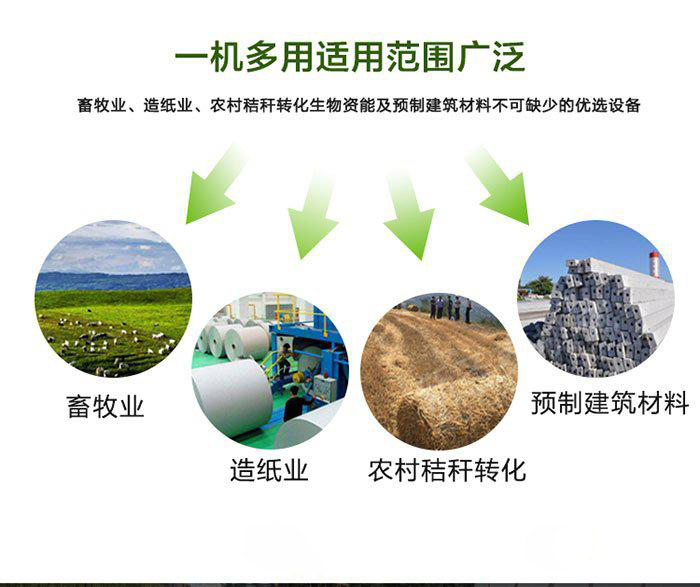 一机多用适用范围广泛

畜牧业、造纸业、农村秸秆转化生物资能及预制建筑材料不可缺少的优选设备

畜牧业

造纸业

农村秸秆转化

预制建筑材料